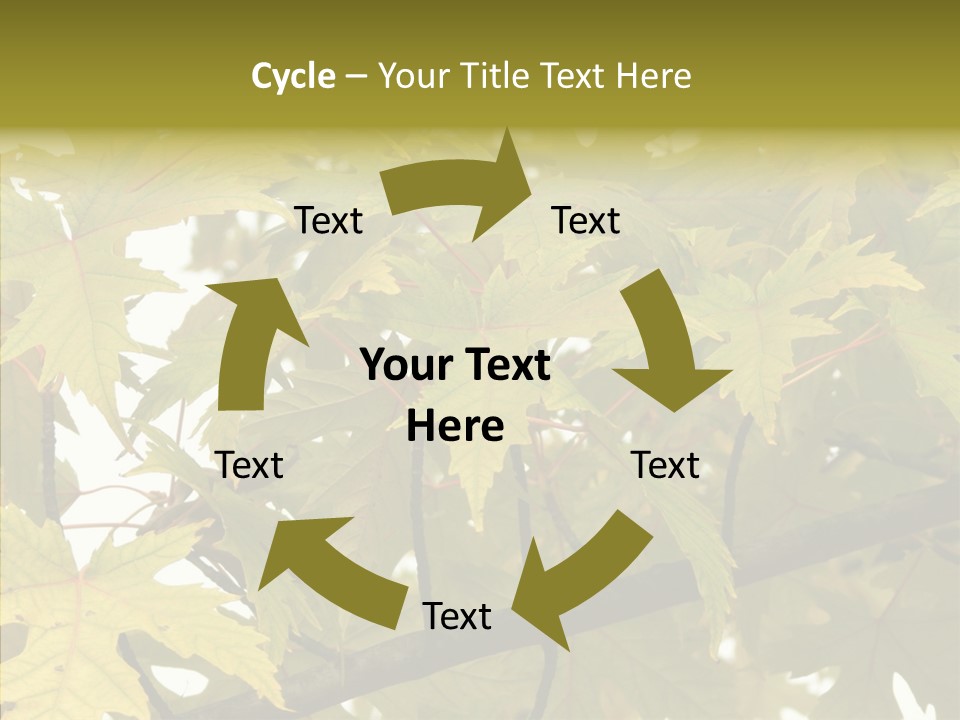 Cycle – Your Title Text Here

Text

Text

Your Text Here

Text

Text

Text